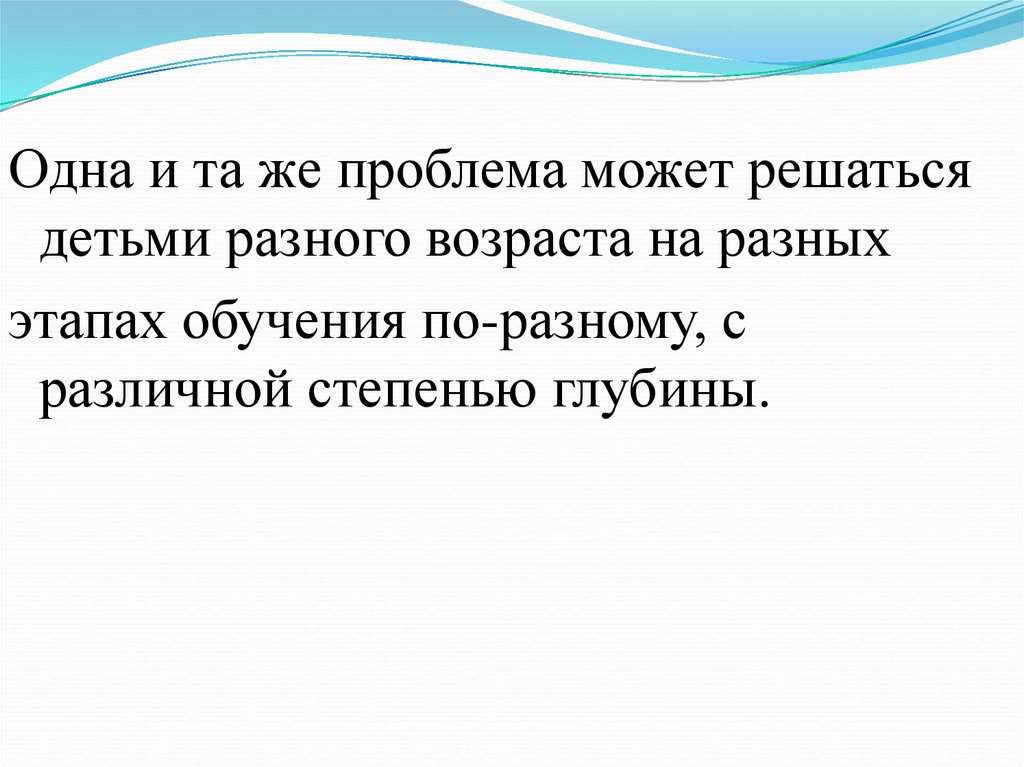 Одна и та же проблема может решаться детьми разного возраста на разных

этапах обучения по-разному, с различной степенью глубины.